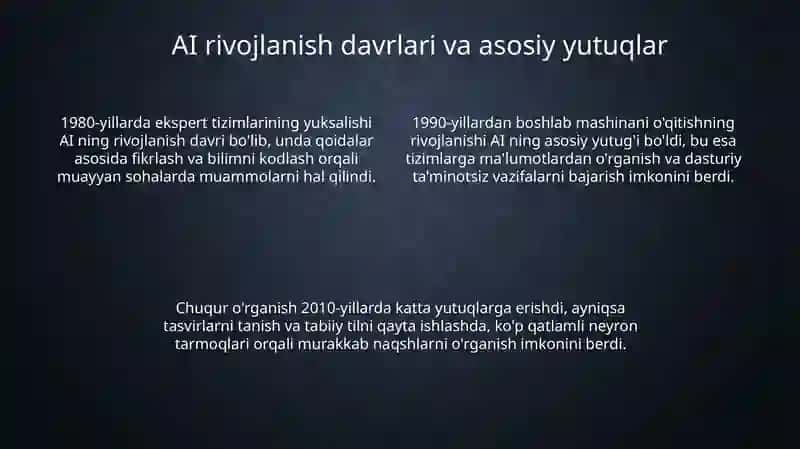 AI rivojlanish davrlari va asosiy yutuqlar

1980-yillarda ekspert tizimlarining yuksalishi AI ning rivojlanish davri bo'lib, unda qoidalar asosida fikrlash va bilimni kodlash orqali muayyan sohalarda muammolarni hal qilindi.

1990-yillardan boshlab mashinani o'qitishning rivojlanishi AI ning asosiy yutug'i bo'ldi, bu esa tizimlarga ma'lumotlardan o'rganish va dasturiy ta'minotsiz vazifalarni bajarish imkonini berdi.

Chuqur o'rganish 2010-yillarda katta yutuqlarga erishdi, ayniqsa tasvirlarni tanish va tabiiy tilni qayta ishlashda, ko'p qatlamli neyron tarmoqlari orqali murakkab naqshlarni o'rganish imkonini berdi.